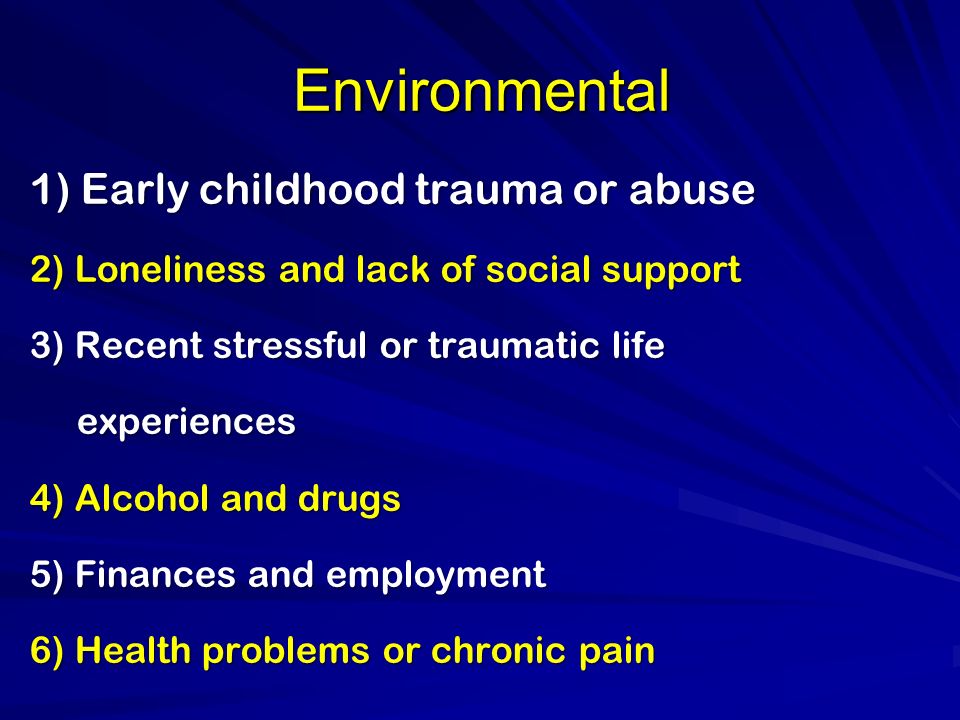 Environmental

1) Early childhood trauma or abuse

2) Loneliness and lack of social support

3) Recent stressful or traumatic life experiences

4) Alcohol and drugs

5) Finances and employment

6) Health problems or chronic pain